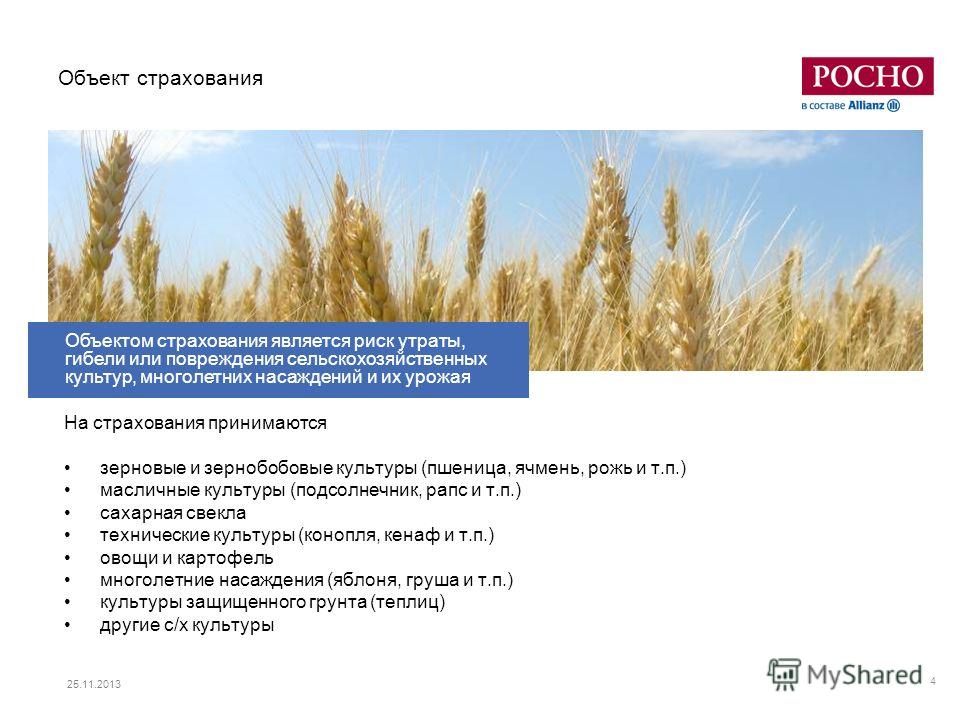 Объект страхования

РОСНО
в составе Allianz

Объектом страхования является риск утраты, гибели или повреждения сельскохозяйственных культур, многолетних насаждений и их урожая

На страхования принимаются

• зерновые и зернобобовые культуры (пшеница, ячмень, рожь и т.п.)
• масличные культуры (подсолнечник, рапс и т.п.)
• сахарная свекла
• технические культуры (конопля, кенаф и т.п.)
• овощи и картофель
• многолетние насаждения (яблоня, груша и т.п.)
• культуры защищенного грунта (теплиц)
• другие с/х культуры

25.11.2013

MyShared

4